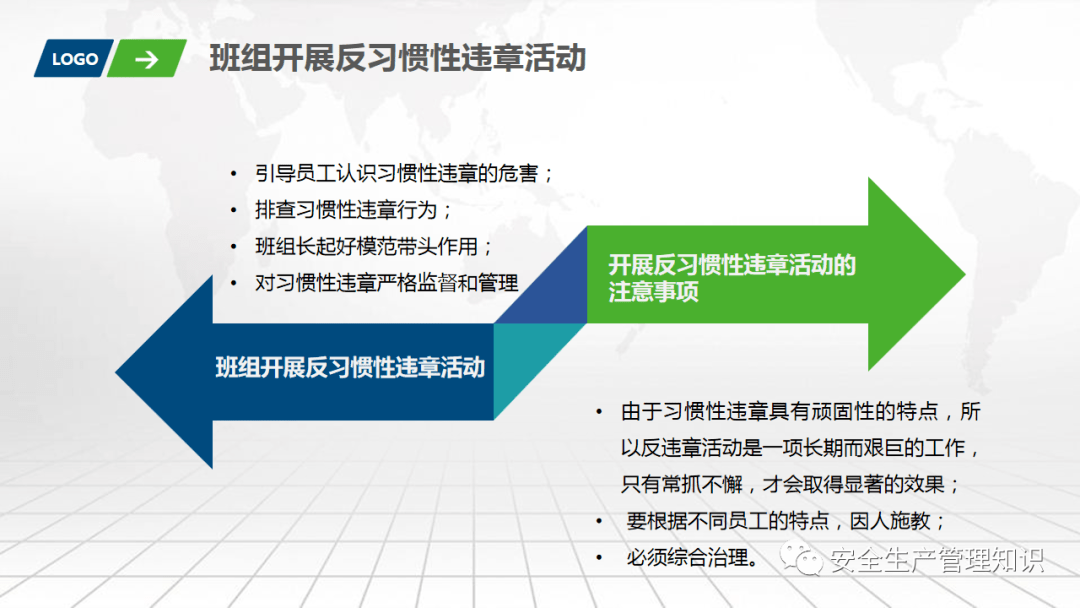 LOGO

班组开展反习惯性违章活动

• 引导员工认识习惯性违章的危害；
• 排查习惯性违章行为；
• 班组长起好模范带头作用；
• 对习惯性违章严格监督和管理

开展反习惯性违章活动的注意事项

班组开展反习惯性违章活动

• 由于习惯性违章具有顽固性的特点，所以反违章活动是一项长期而艰巨的工作，只有常抓不懈，才会取得显著的效果；
• 要根据不同员工的特点，因人施教；
• 必须综合治理。

安全生产管理知识